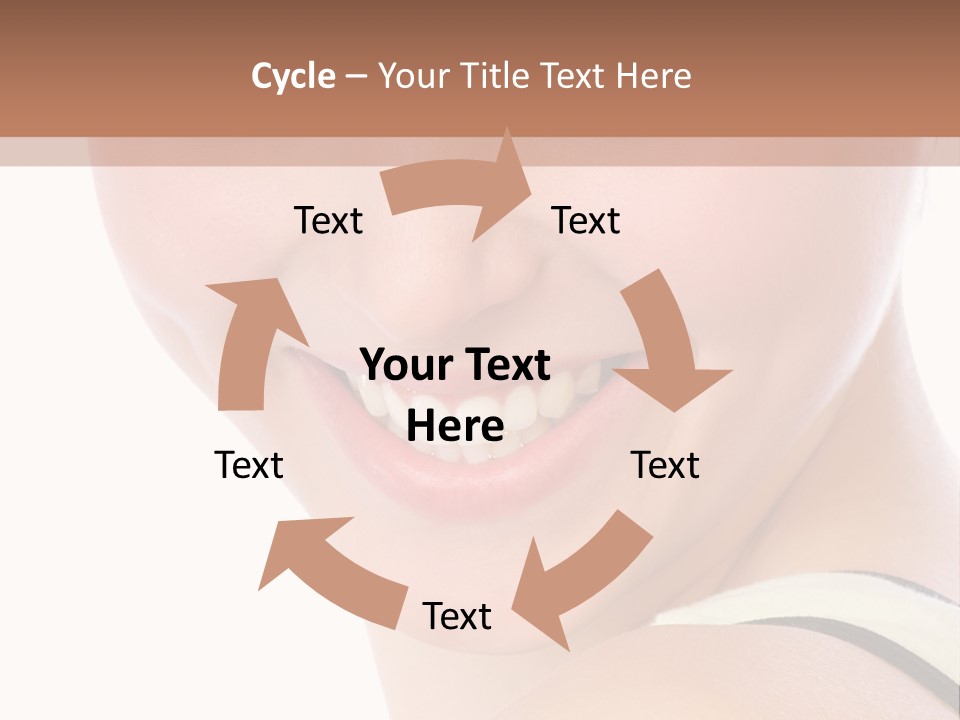 Cycle – Your Title Text Here

Text

Text

Your Text Here

Text

Text

Text